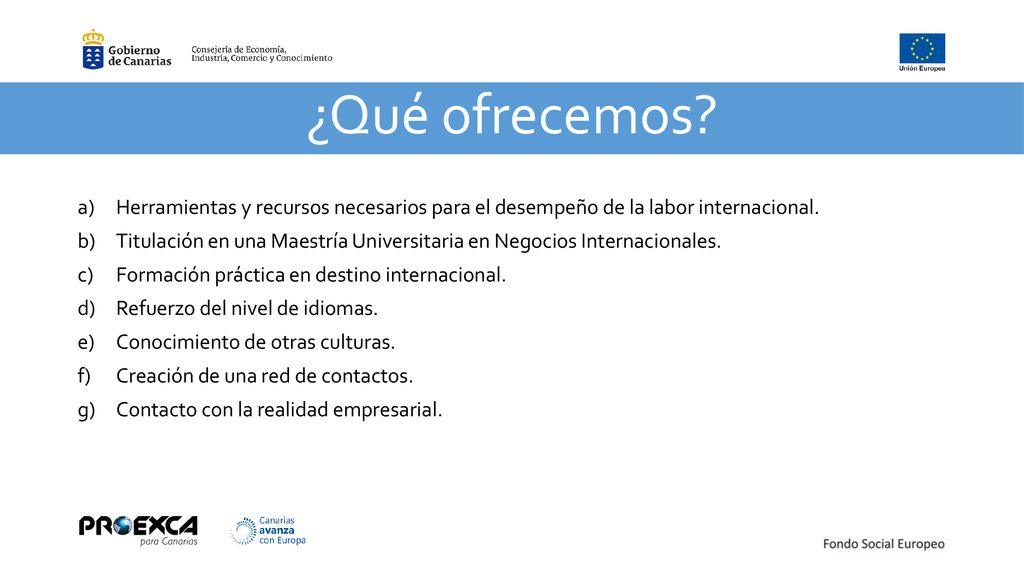 Gobierno de Canarias

Consejería de Economía, Industria, Comercio y Conocimiento

Unión Europea

¿Qué ofrecemos?

a) Herramientas y recursos necesarios para el desempeño de la labor internacional.
b) Titulación en una Maestría Universitaria en Negocios Internacionales.
c) Formación práctica en destino internacional.
d) Refuerzo del nivel de idiomas.
e) Conocimiento de otras culturas.
f) Creación de una red de contactos.
g) Contacto con la realidad empresarial.

PROEXCA para Canarias

Canarias avanza con Europa

Fondo Social Europeo